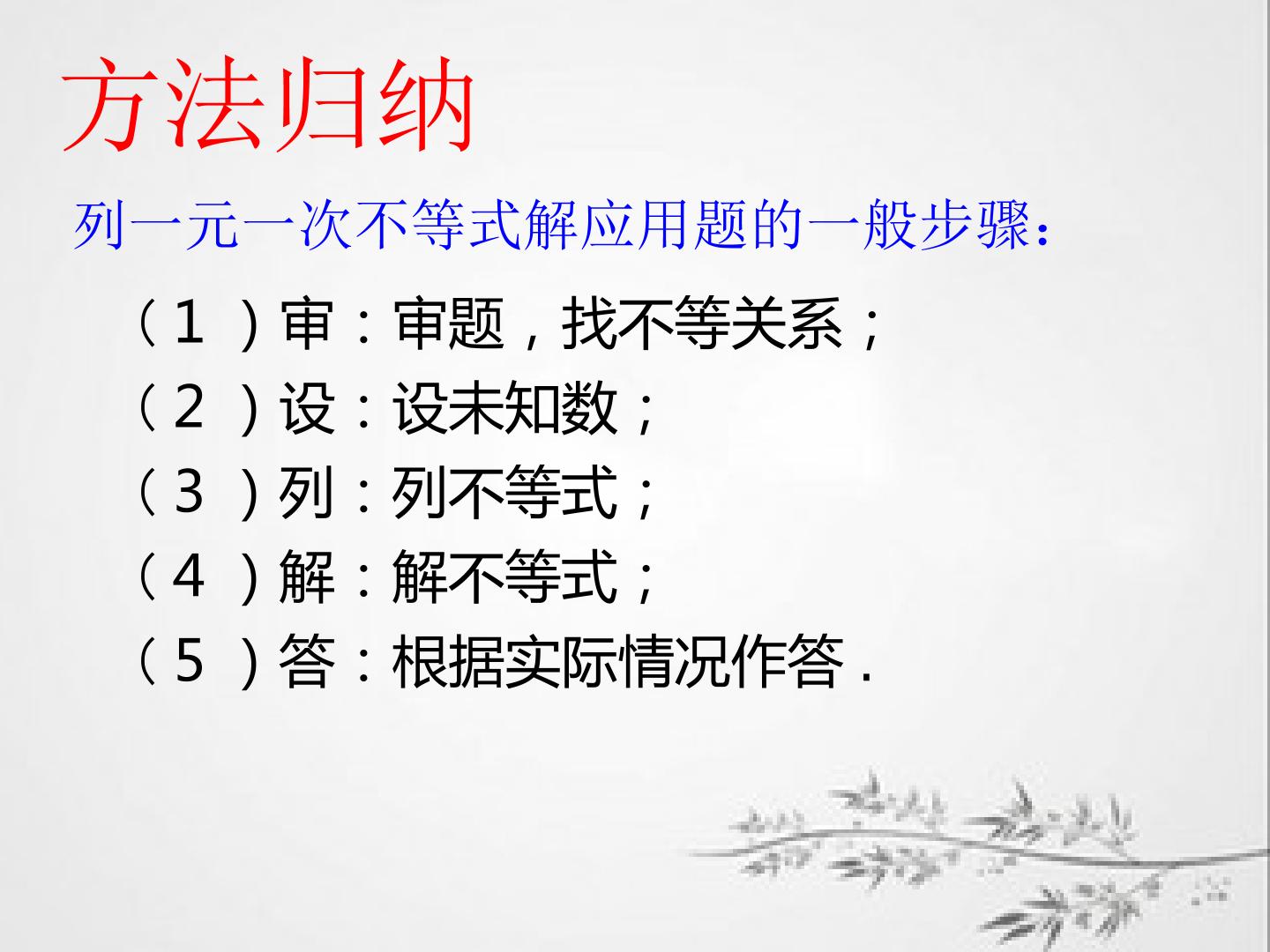 方法归纳

列一元一次不等式解应用题的一般步骤:

(1)审:审题,找不等关系;
(2)设:设未知数;
(3)列:列不等式;
(4)解:解不等式;
(5)答:根据实际情况作答.